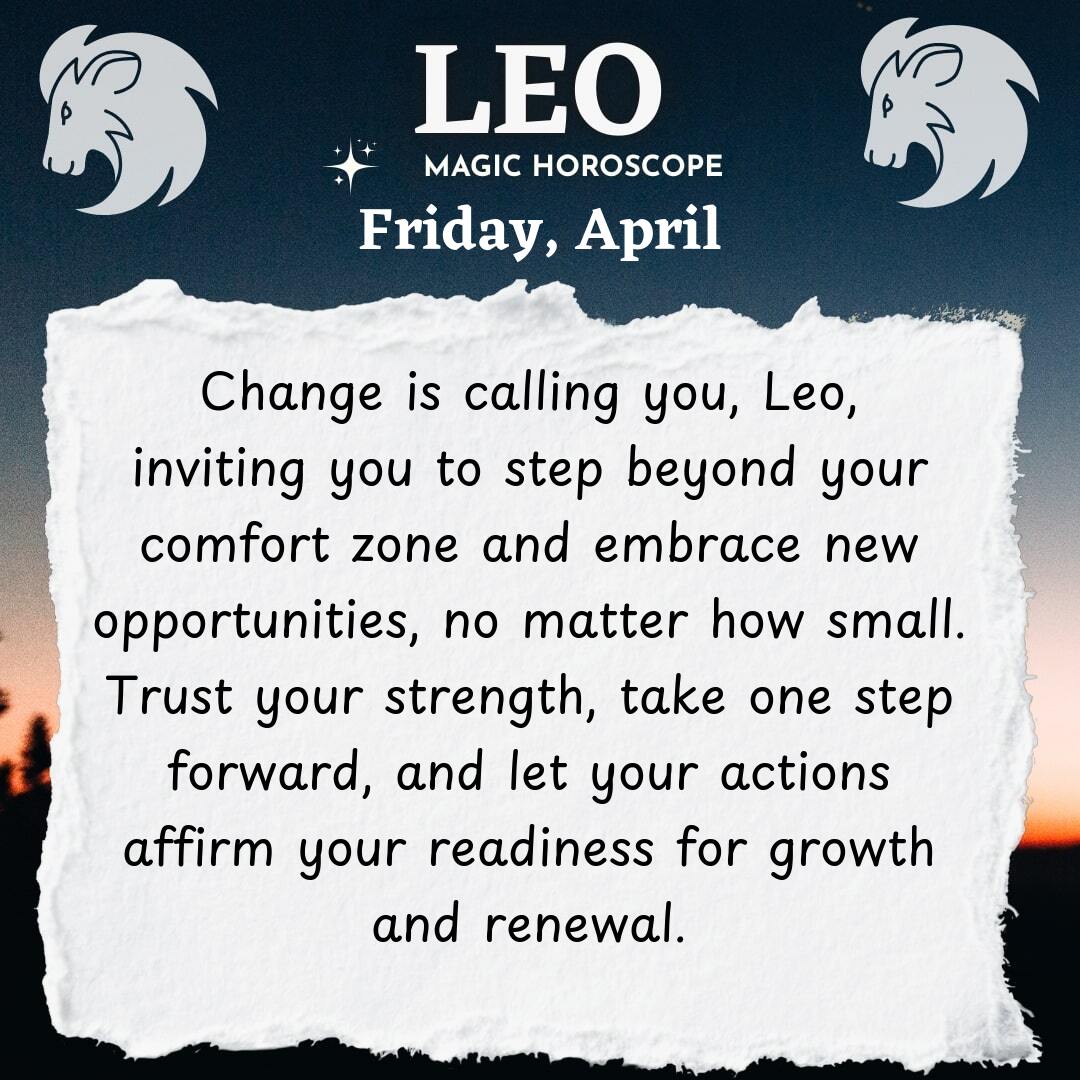 LEO
MAGIC HOROSCOPE
Friday, April

Change is calling you, Leo, inviting you to step beyond your comfort zone and embrace new opportunities, no matter how small. Trust your strength, take one step forward, and let your actions affirm your readiness for growth and renewal.